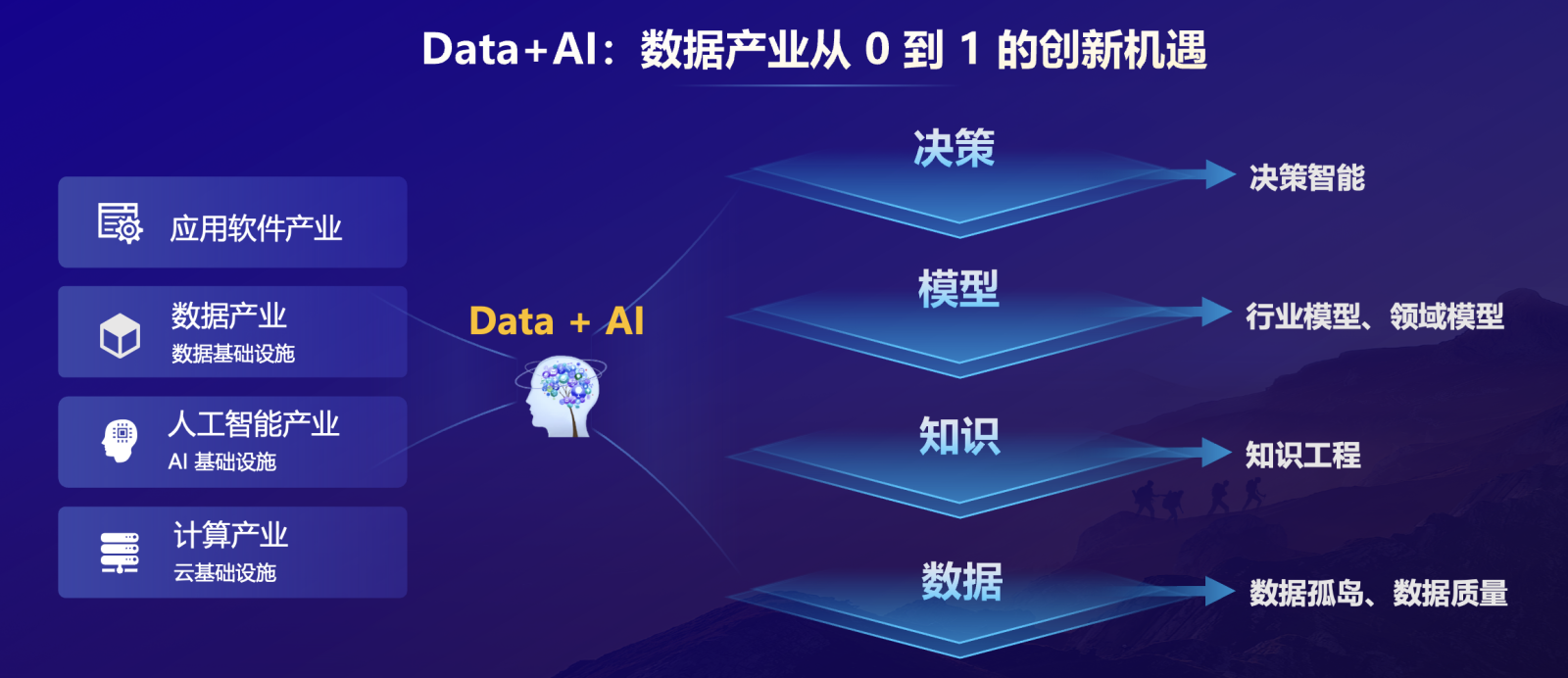 Data+AI：数据产业从 0 到 1 的创新机遇

应用软件产业

数据产业
数据基础设施

人工智能产业
AI 基础设施

计算产业
云基础设施

Data + AI

决策
决策智能

模型
行业模型、领域模型

知识
知识工程

数据
数据孤岛、数据质量